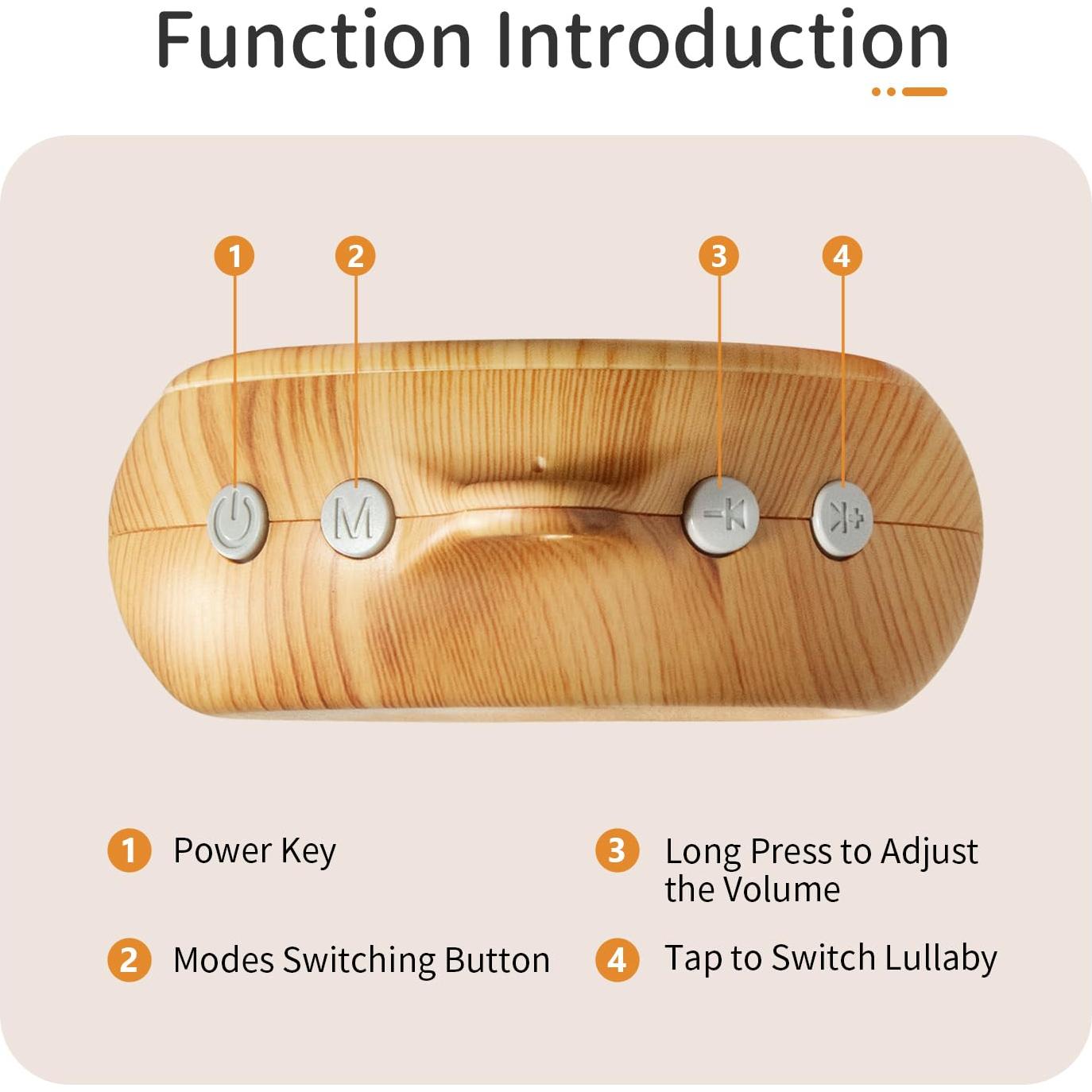 Function Introduction

1 2 3 4

M

1 Power Key

2 Modes Switching Button

3 Long Press to Adjust the Volume

4 Tap to Switch Lullaby